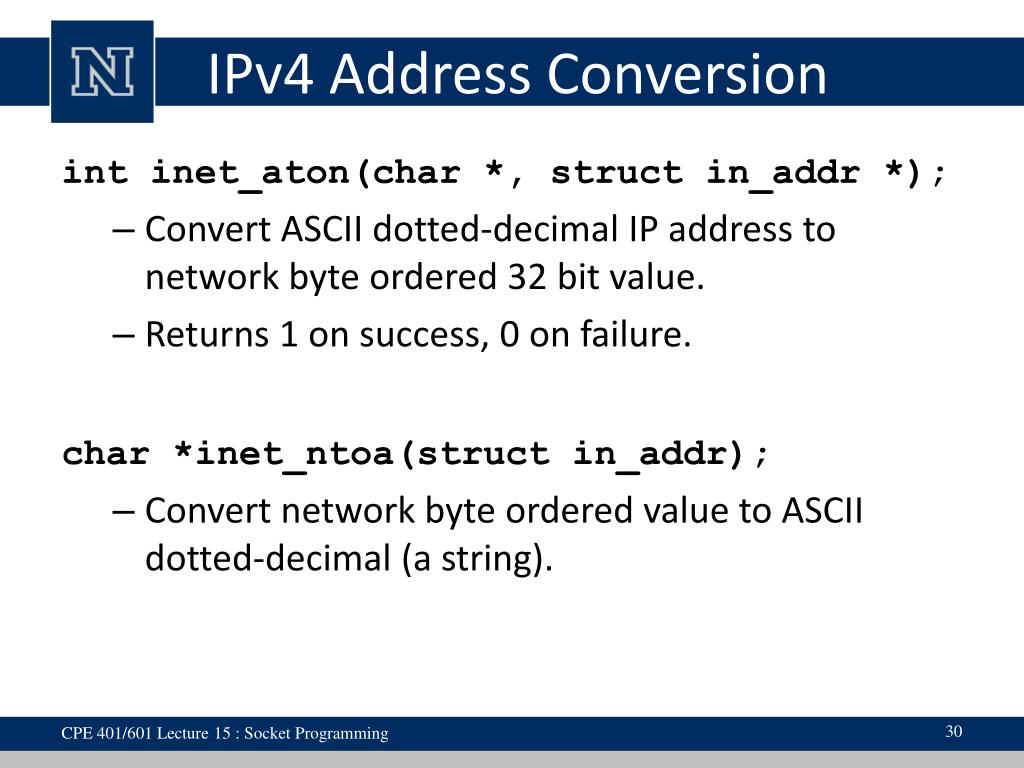 N

IPv4 Address Conversion

int inet_aton(char *, struct in_addr *);

– Convert ASCII dotted-decimal IP address to network byte ordered 32 bit value.

– Returns 1 on success, 0 on failure.

char *inet_ntoa(struct in_addr);

– Convert network byte ordered value to ASCII dotted-decimal (a string).

CPE 401/601 Lecture 15 : Socket Programming

30